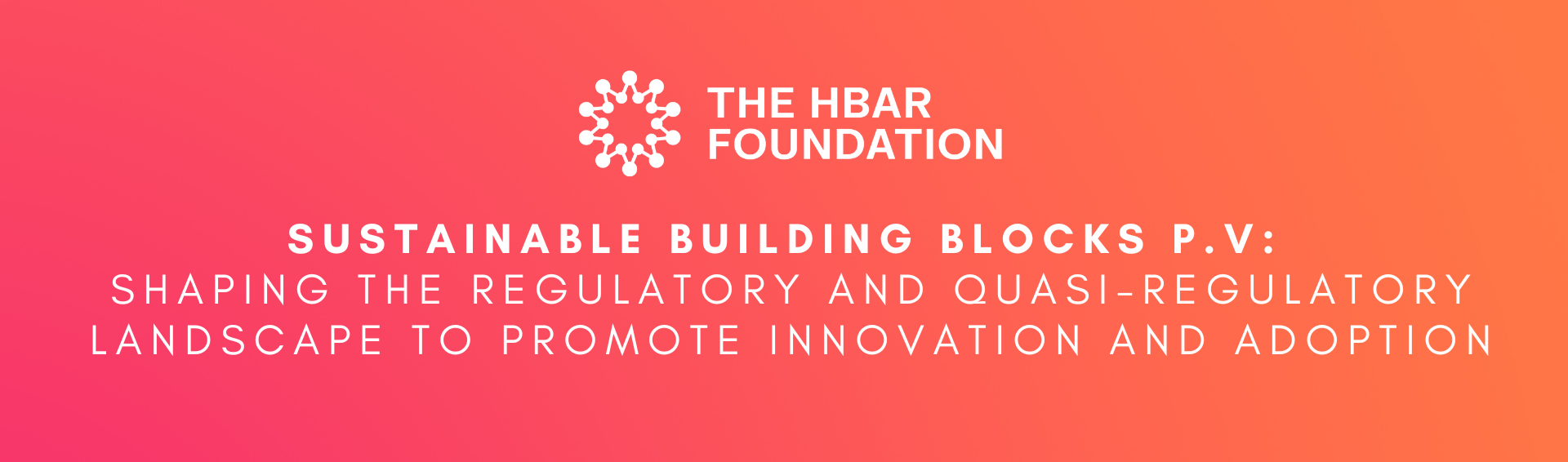 THE HBAR FOUNDATION

SUSTAINABLE BUILDING BLOCKS P.V:
SHAPING THE REGULATORY AND QUASI-REGULATORY LANDSCAPE TO PROMOTE INNOVATION AND ADOPTION